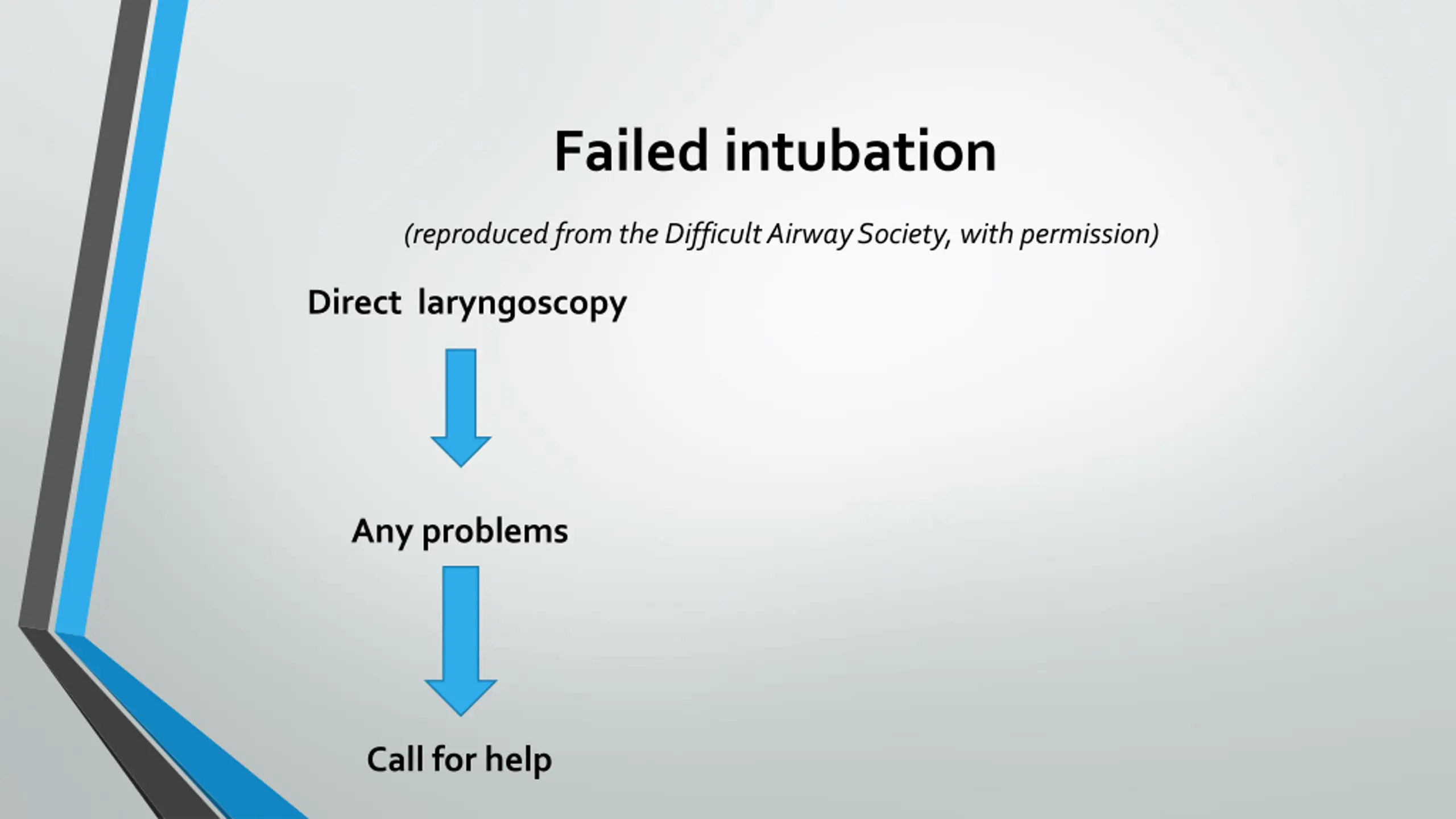 Failed intubation

(reproduced from the Difficult Airway Society, with permission)

Direct laryngoscopy

Any problems

Call for help